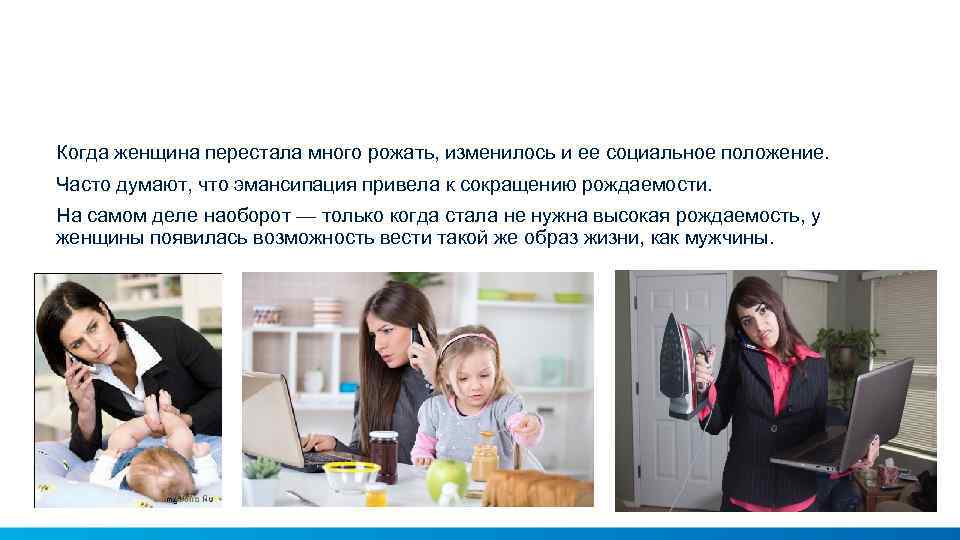 Когда женщина перестала много рожать, изменилось и ее социальное положение.

Часто думают, что эмансипация привела к сокращению рождаемости.

На самом деле наоборот — только когда стала не нужна высокая рождаемость, у женщины появилась возможность вести такой же образ жизни, как мужчины.